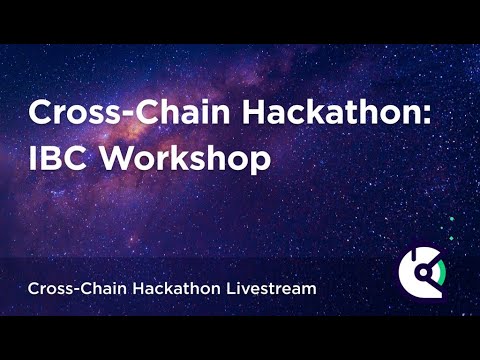 Cross-Chain Hackathon: IBC Workshop

Cross-Chain Hackathon Livestream